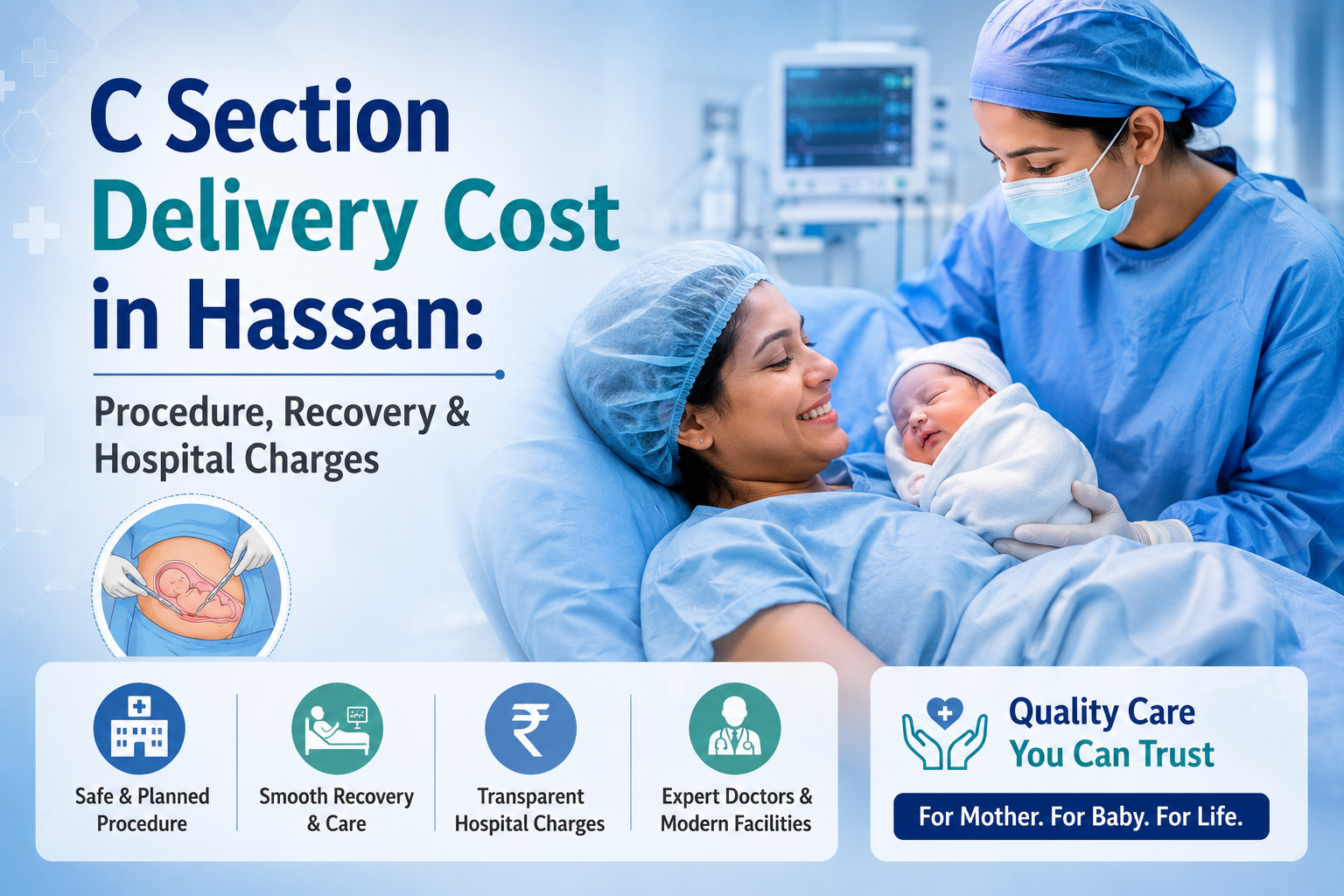 C Section Delivery Cost in Hassan:

Procedure, Recovery & Hospital Charges

Safe & Planned Procedure

Smooth Recovery & Care

₹

Transparent Hospital Charges

Expert Doctors & Modern Facilities

Quality Care You Can Trust

For Mother. For Baby. For Life.